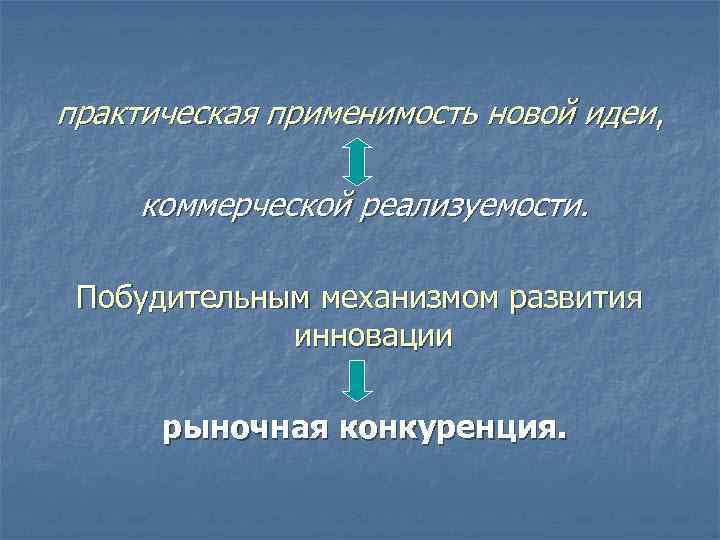 практическая применимость новой идеи,

коммерческой реализуемости.

Побудительным механизмом развития инновации

рыночная конкуренция.